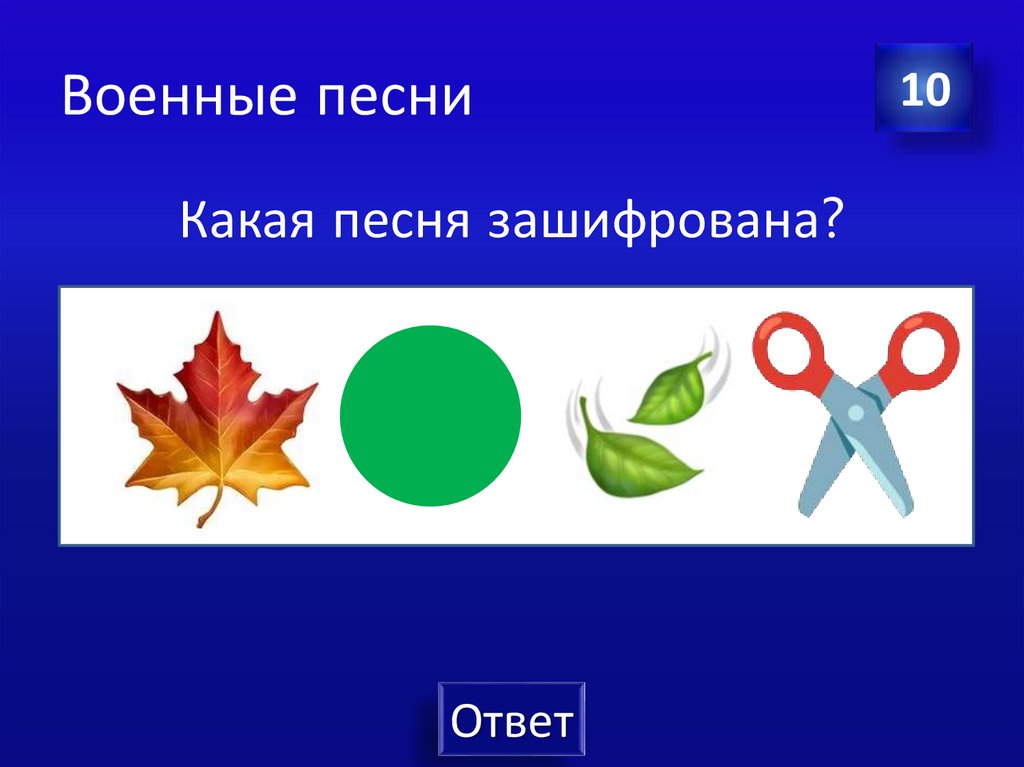 Военные песни

10

Какая песня зашифрована?

Ответ